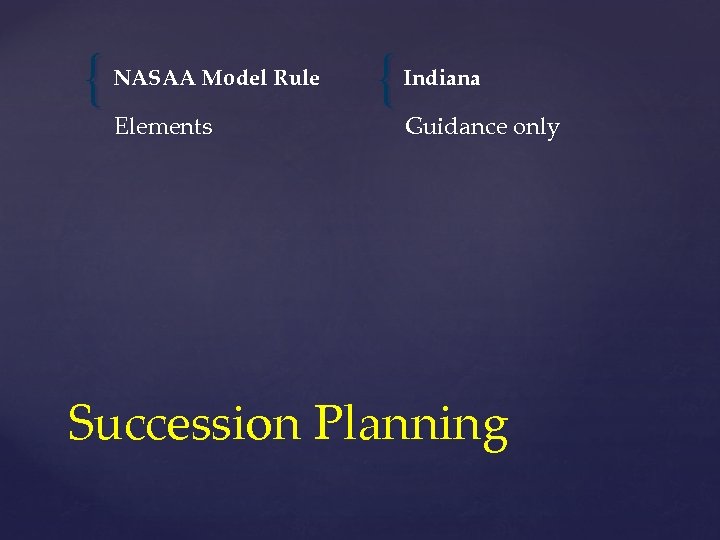 NASAA Model Rule

Elements

Indiana

Guidance only

Succession Planning